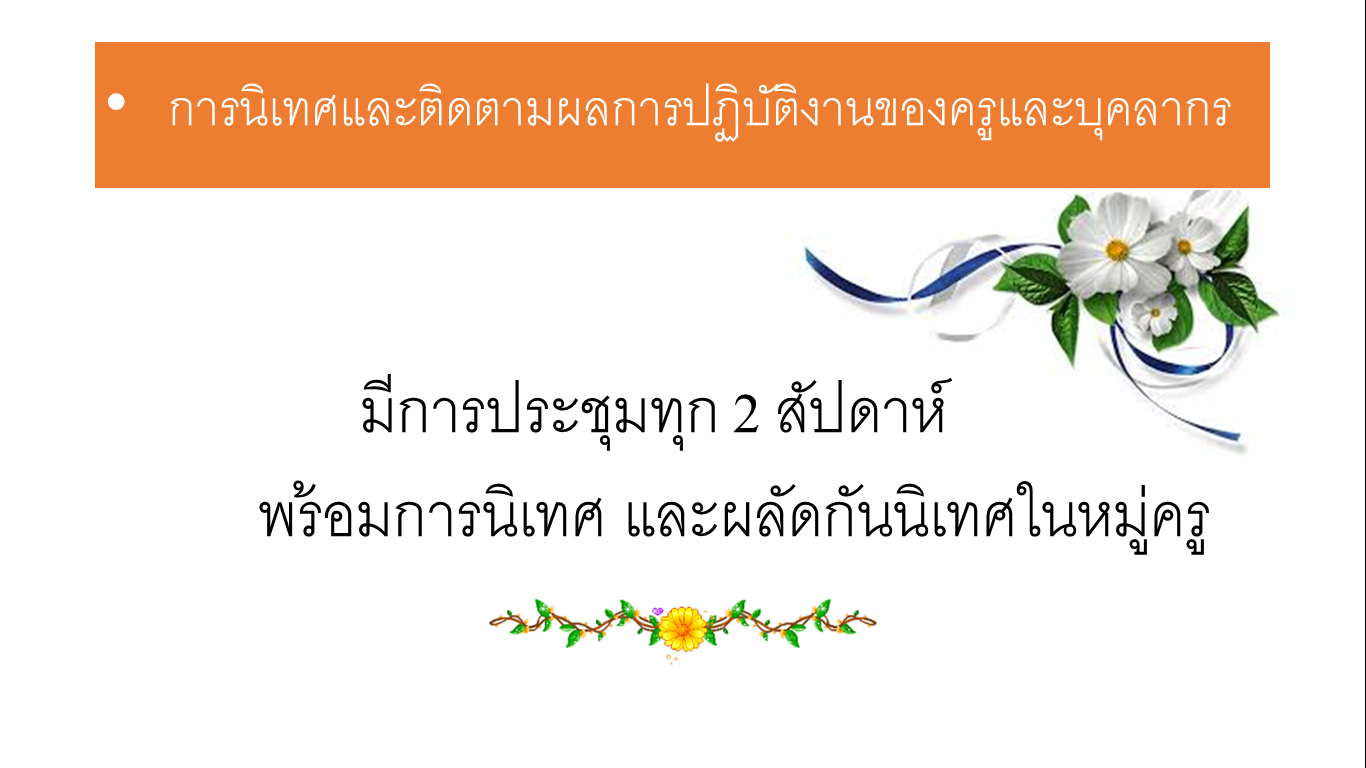 • การนิเทศและติดตามผลการปฏิบัติงานของครูและบุคลากร

มีการประชุมทุก 2 สัปดาห์
พร้อมการนิเทศ และผลัดกันนิเทศในหมู่ครู